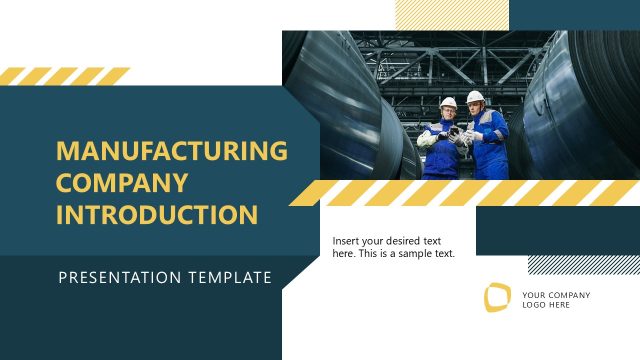 MANUFACTURING COMPANY INTRODUCTION

PRESENTATION TEMPLATE

Insert your desired text here. This is a sample text.

YOUR COMPANY LOGO HERE